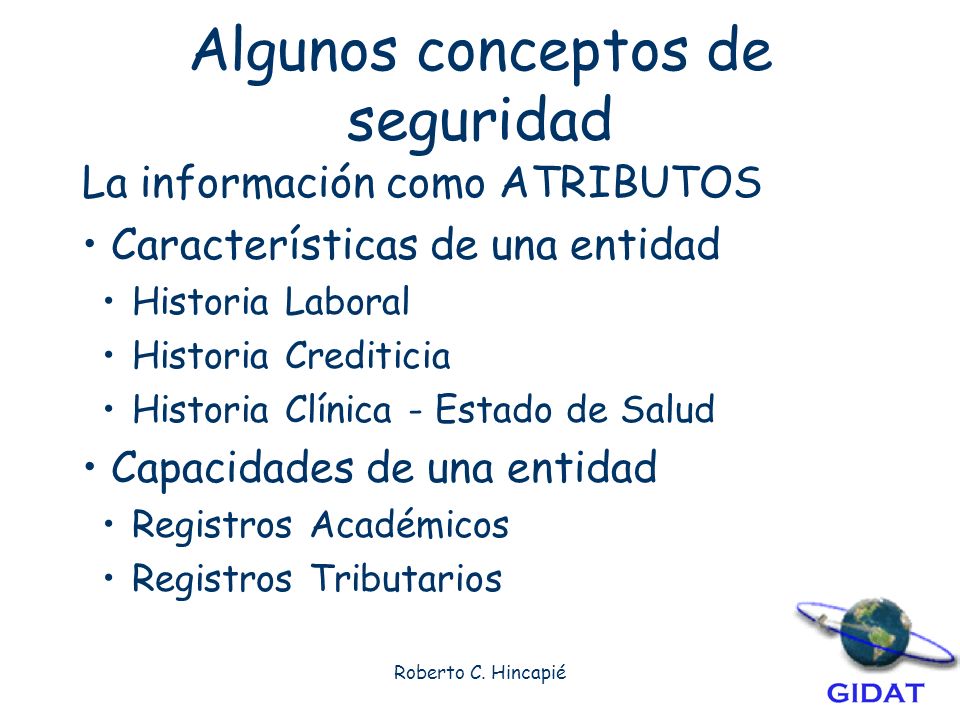 Algunos conceptos de seguridad

La información como ATRIBUTOS

• Características de una entidad
  • Historia Laboral
  • Historia Crediticia
  • Historia Clínica - Estado de Salud
• Capacidades de una entidad
  • Registros Académicos
  • Registros Tributarios

Roberto C. Hincapié

GIDAT